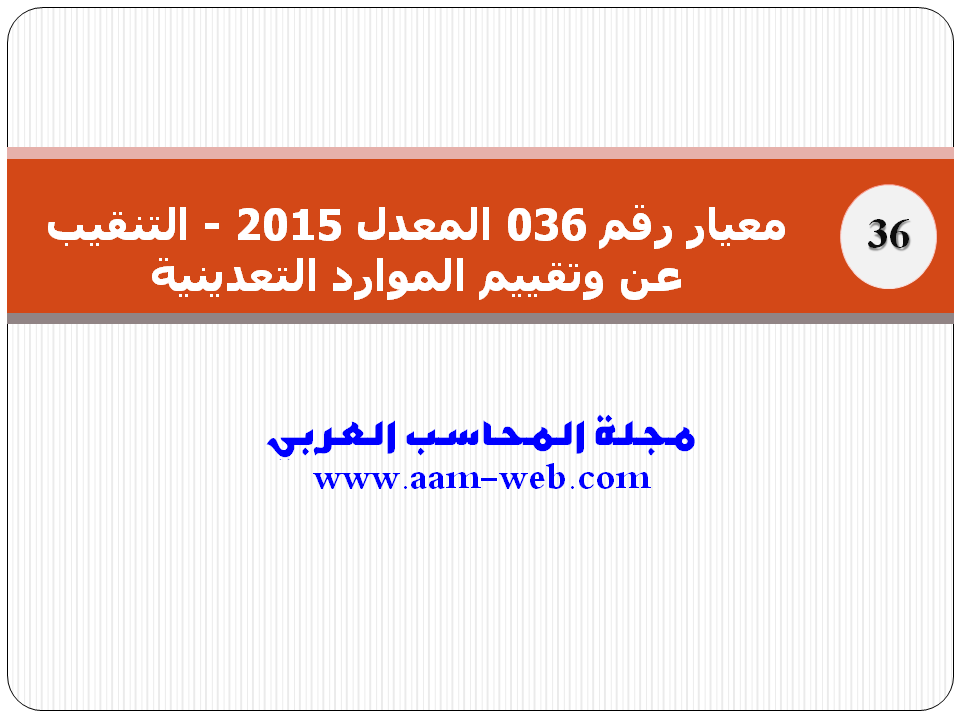 36

معيار رقم 036 المعدل 2015 - التنقيب عن وتقييم الموارد التعدينية

مجلة المحاسب العربي
www.aam-web.com